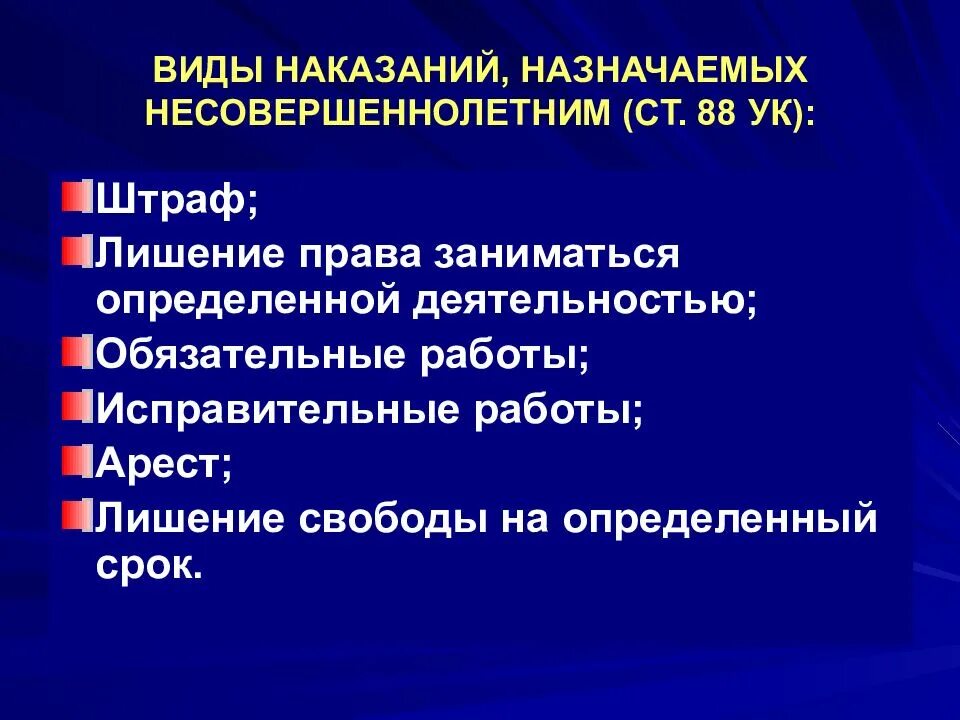 ВИДЫ НАКАЗАНИЙ, НАЗНАЧАЕМЫХ НЕСОВЕРШЕННОЛЕТНИМ (СТ. 88 УК):

Штраф;

Лишение права заниматься определенной деятельностью;

Обязательные работы;

Исправительные работы;

Арест;

Лишение свободы на определенный срок.